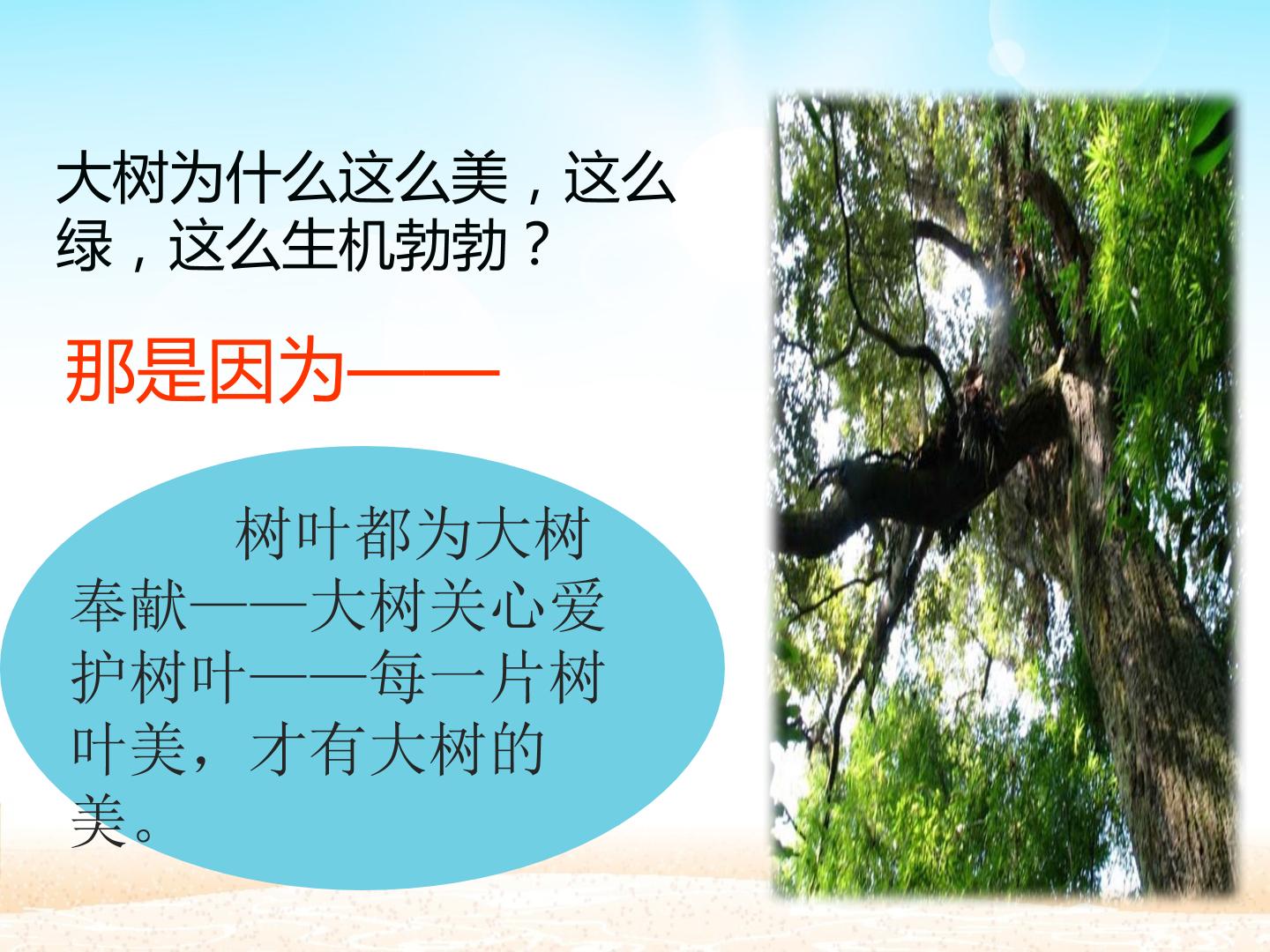 大树为什么这么美，这么绿，这么生机勃勃？

那是因为——

树叶都为大树奉献——大树关心爱护树叶——每一片树叶美，才有大树的美。